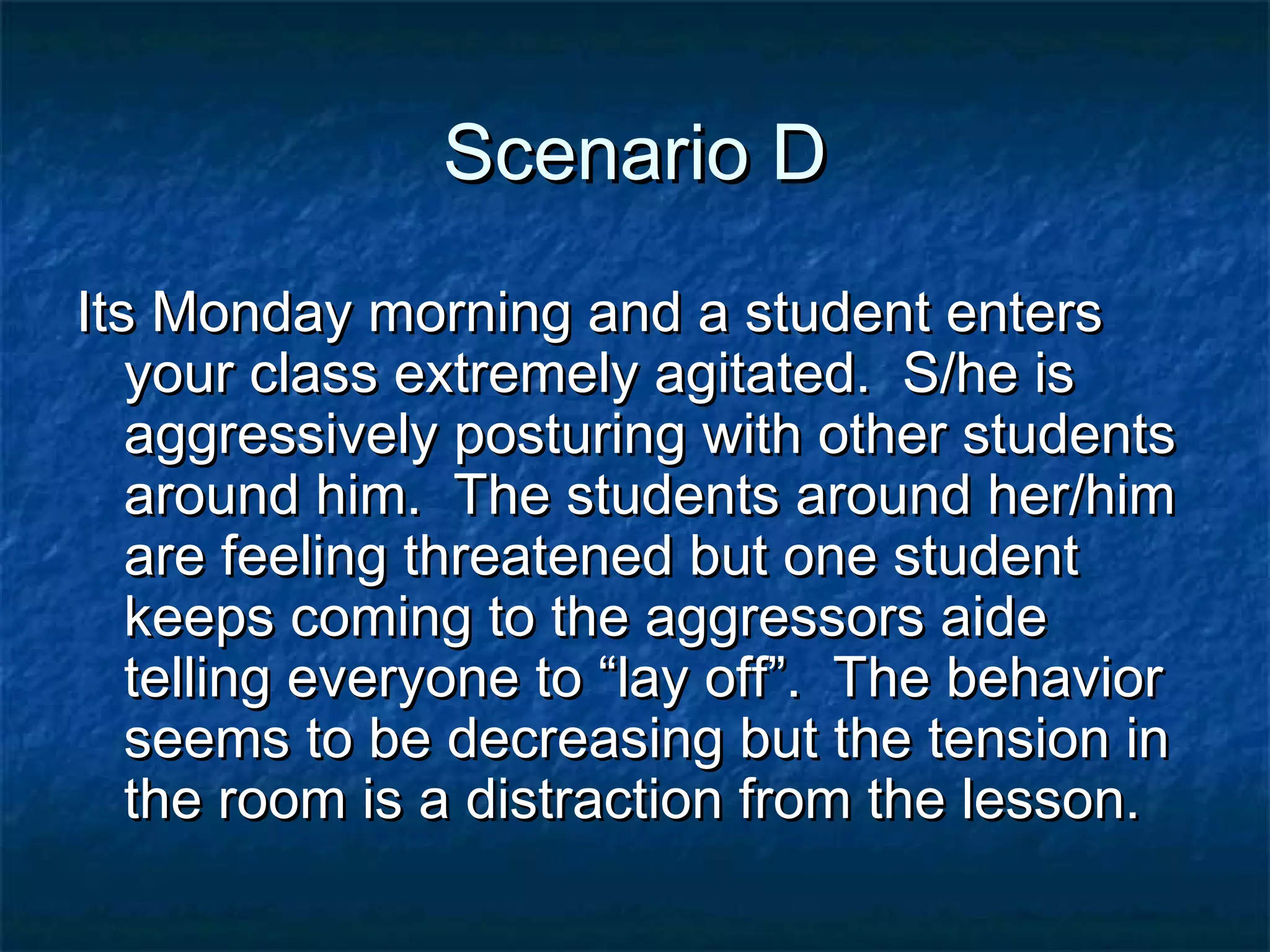 Scenario D

Its Monday morning and a student enters your class extremely agitated.  S/he is aggressively posturing with other students around him.  The students around her/him are feeling threatened but one student keeps coming to the aggressors aide telling everyone to “lay off”.  The behavior seems to be decreasing but the tension in the room is a distraction from the lesson.